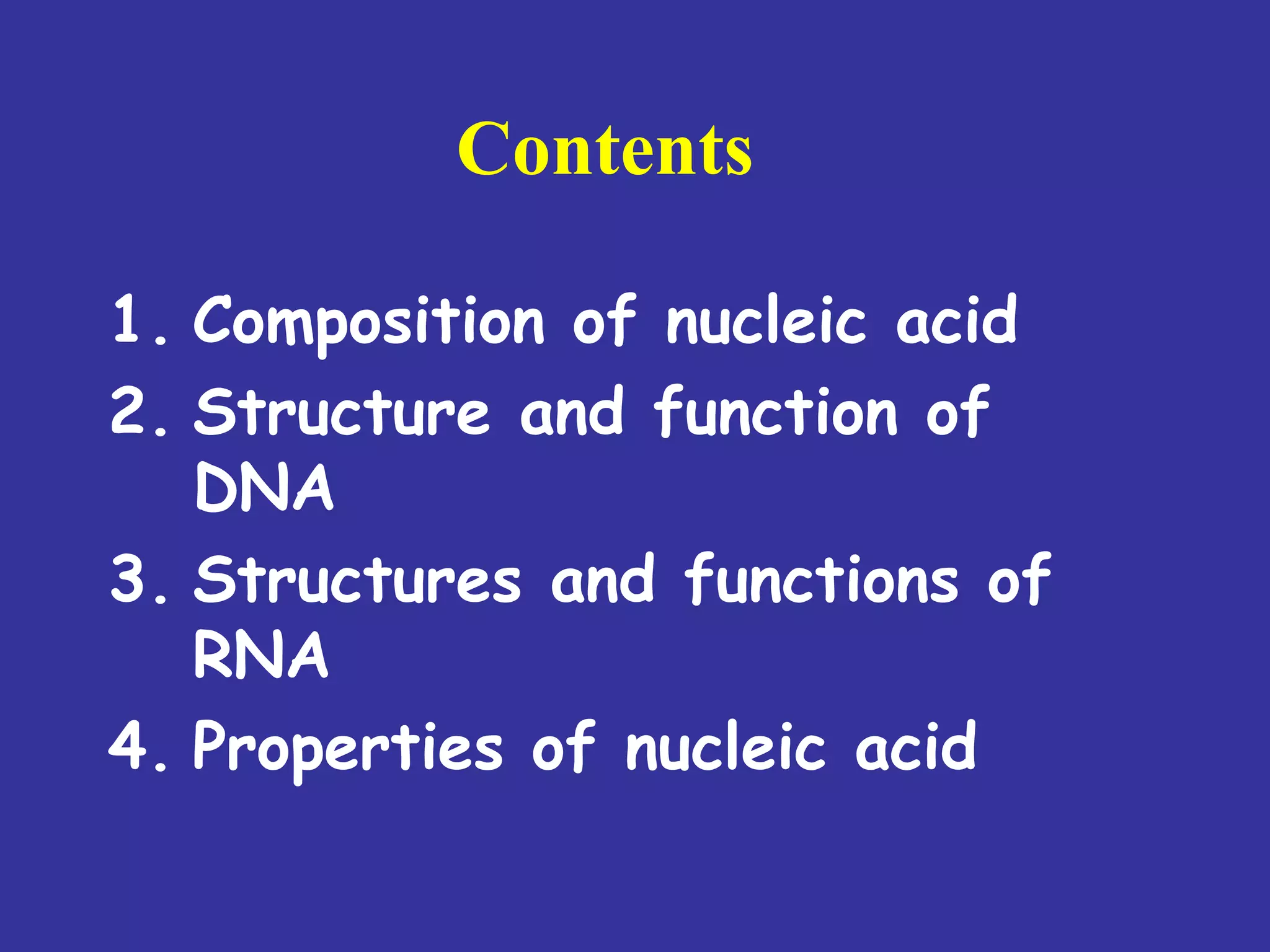 Contents

1. Composition of nucleic acid
2. Structure and function of DNA
3. Structures and functions of RNA
4. Properties of nucleic acid